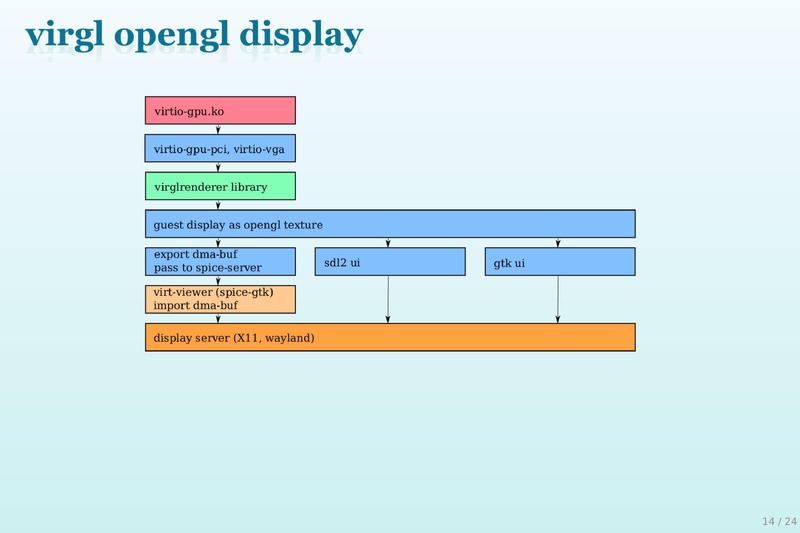 virgl opengl display

virtio-gpu.ko

virtio-gpu-pci, virtio-vga

virglrenderer library

guest display as opengl texture

export dma-buf
pass to spice-server

sdl2 ui

gtk ui

virt-viewer (spice-gtk)
import dma-buf

display server (X11, wayland)

14 / 24